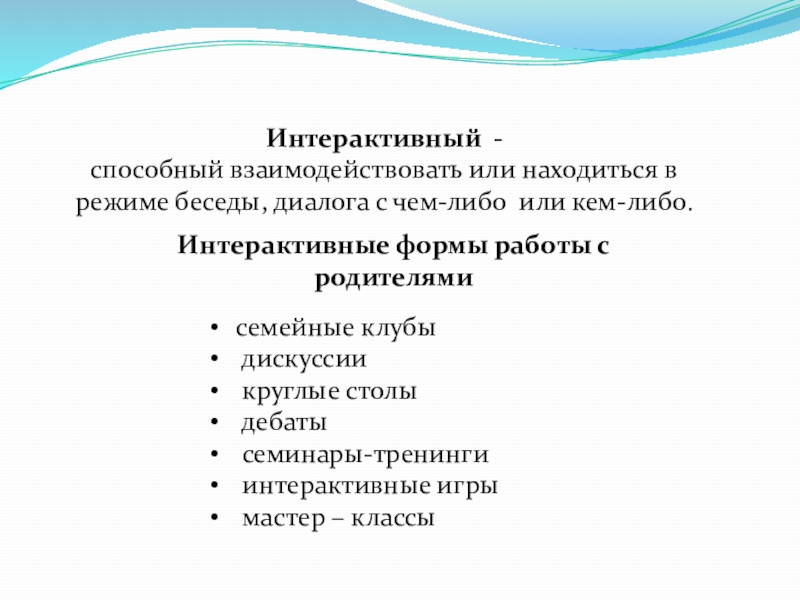 Интерактивный -
способный взаимодействовать или находиться в режиме беседы, диалога с чем-либо или кем-либо.

Интерактивные формы работы с родителями

• семейные клубы
• дискуссии
• круглые столы
• дебаты
• семинары-тренинги
• интерактивные игры
• мастер – классы